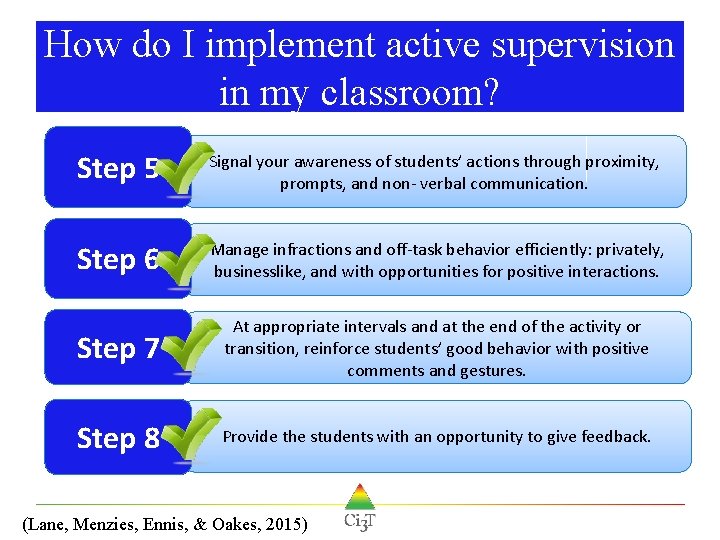 How do I implement active supervision in my classroom?

Step 5

Signal your awareness of students' actions through proximity, prompts, and non- verbal communication.

Step 6

Manage infractions and off-task behavior efficiently: privately, businesslike, and with opportunities for positive interactions.

Step 7

At appropriate intervals and at the end of the activity or transition, reinforce students' good behavior with positive comments and gestures.

Step 8

Provide the students with an opportunity to give feedback.

(Lane, Menzies, Ennis, & Oakes, 2015)

Ci3T